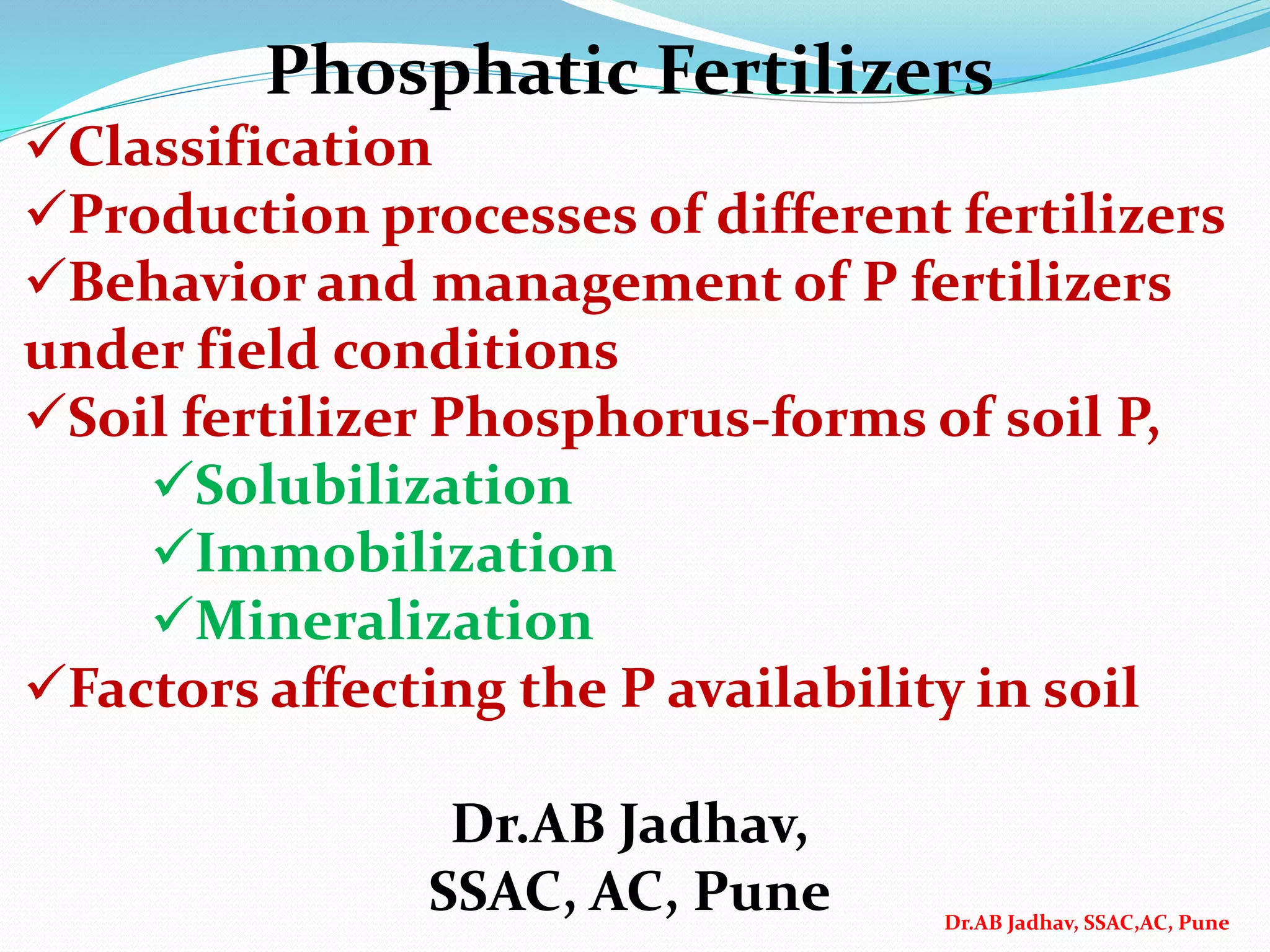 Phosphatic Fertilizers

✓Classification
✓Production processes of different fertilizers
✓Behavior and management of P fertilizers under field conditions
✓Soil fertilizer Phosphorus-forms of soil P,
✓Solubilization
✓Immobilization
✓Mineralization
✓Factors affecting the P availability in soil

Dr.AB Jadhav,
SSAC, AC, Pune

Dr.AB Jadhav, SSAC,AC, Pune